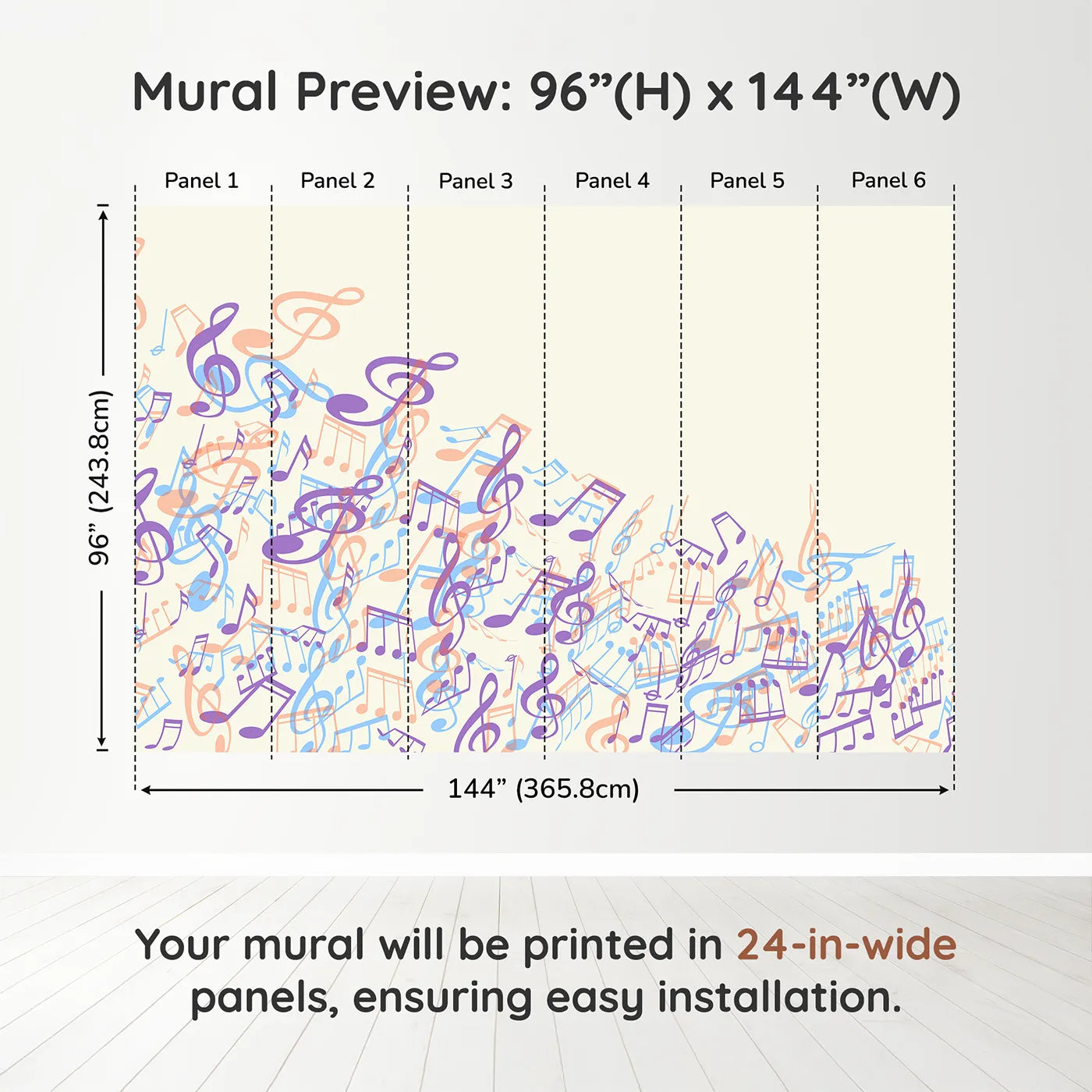 Mural Preview: 96”(H) x 144”(W)

Panel 1 Panel 2 Panel 3 Panel 4 Panel 5 Panel 6

96” (243.8cm)

144” (365.8cm)

Your mural will be printed in 24-in-wide panels, ensuring easy installation.